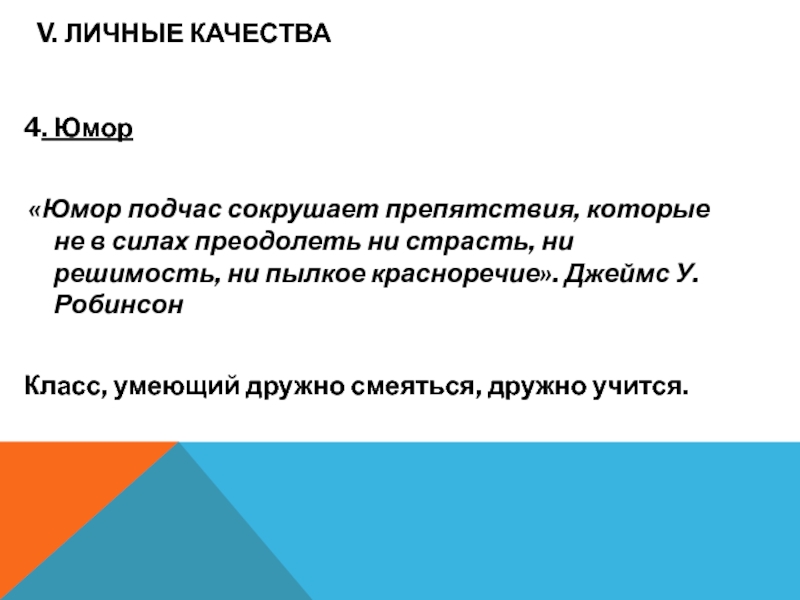 V. ЛИЧНЫЕ КАЧЕСТВА

4. Юмор

«Юмор подчас сокрушает препятствия, которые не в силах преодолеть ни страсть, ни решимость, ни пылкое красноречие». Джеймс У. Робинсон

Класс, умеющий дружно смеяться, дружно учится.